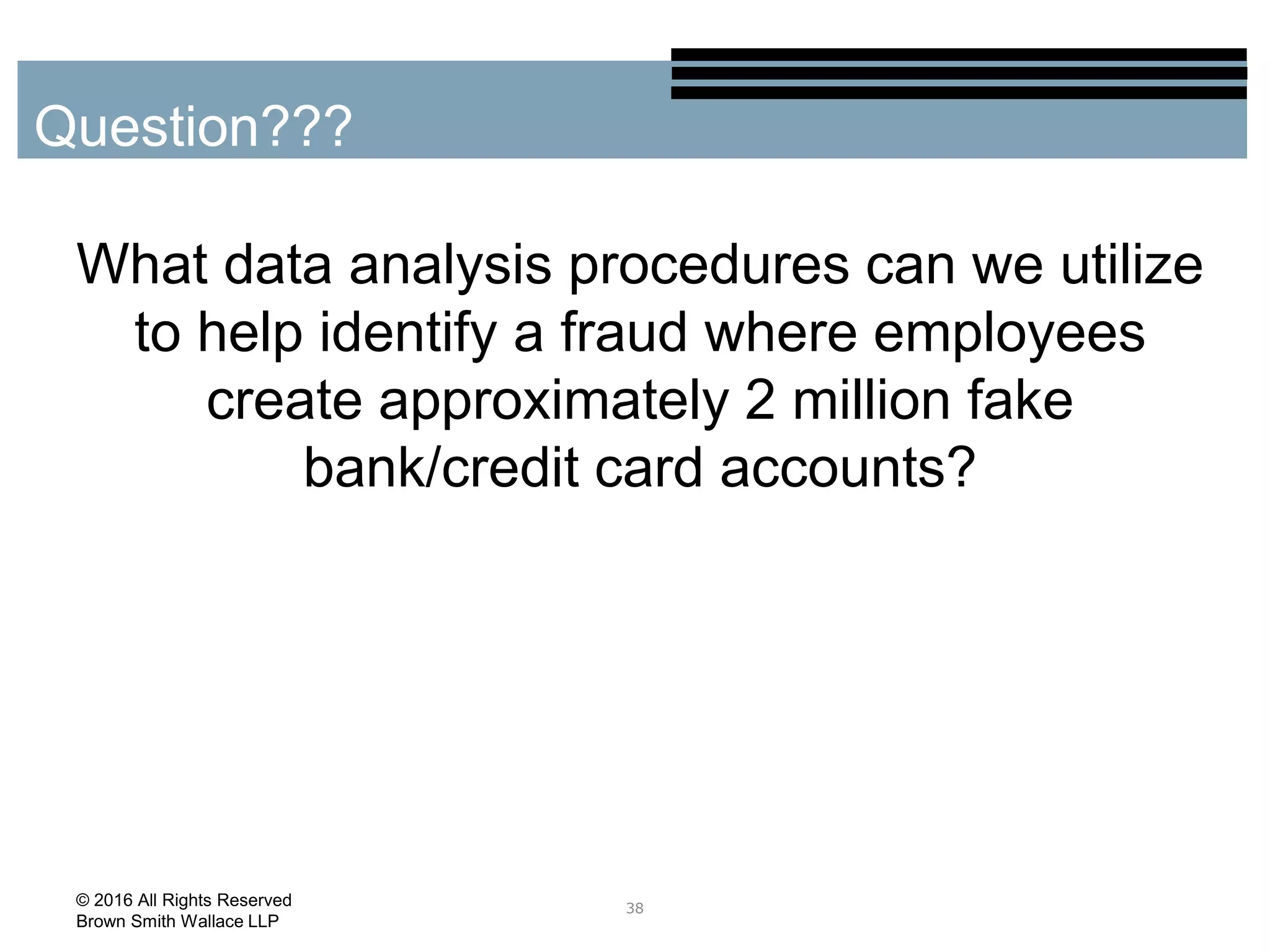 Question???

What data analysis procedures can we utilize to help identify a fraud where employees create approximately 2 million fake bank/credit card accounts?

© 2016 All Rights Reserved
Brown Smith Wallace LLP

38